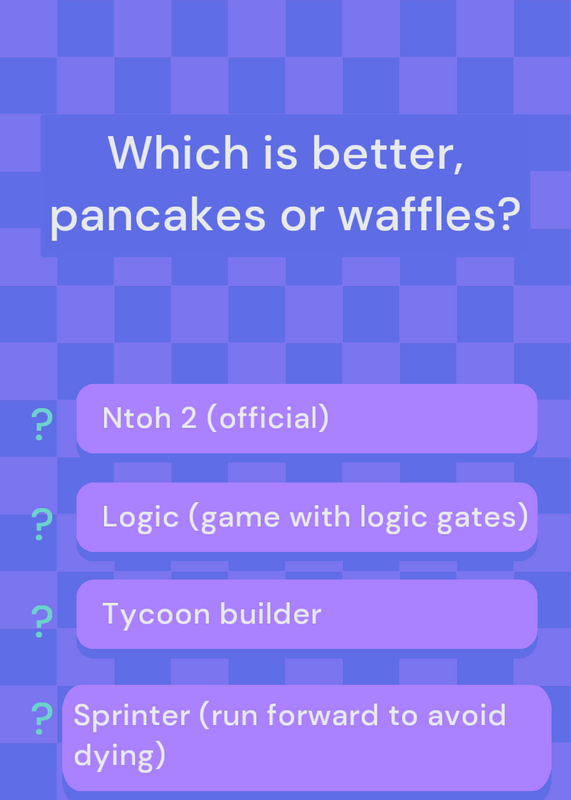 Which is better, pancakes or waffles?

? Ntoh 2 (official)

? Logic (game with logic gates)

? Tycoon builder

? Sprinter (run forward to avoid dying)